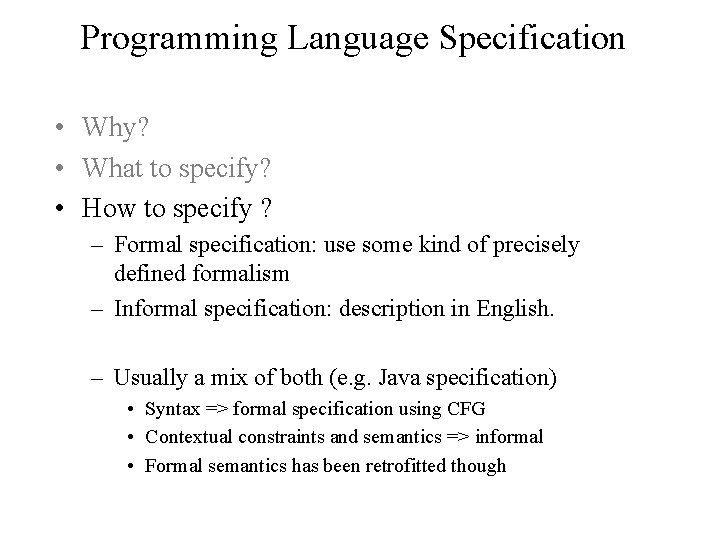 Programming Language Specification

• Why?
• What to specify?
• How to specify ?
– Formal specification: use some kind of precisely defined formalism
– Informal specification: description in English.

– Usually a mix of both (e.g. Java specification)
• Syntax => formal specification using CFG
• Contextual constraints and semantics => informal
• Formal semantics has been retrofitted though